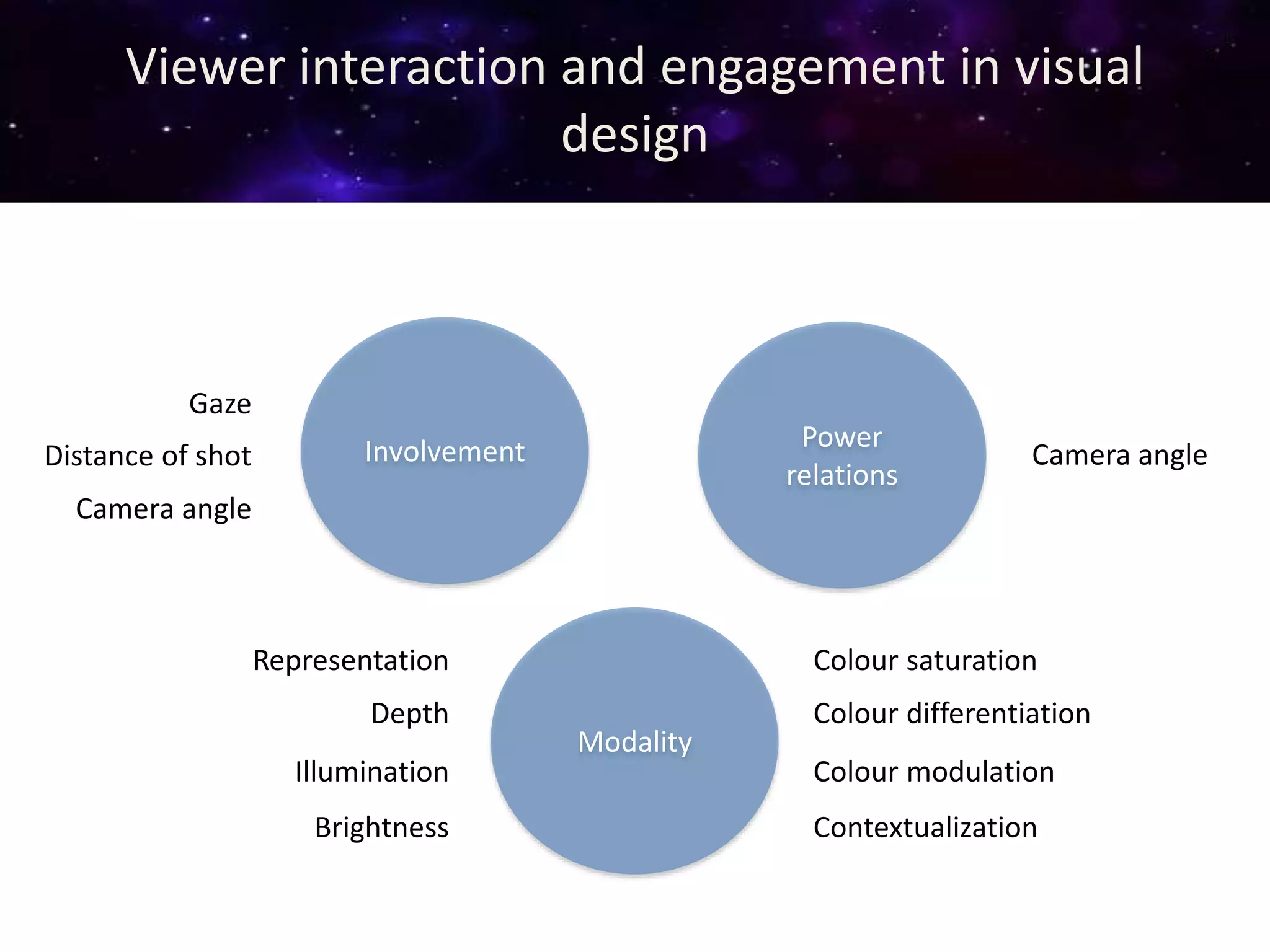 Viewer interaction and engagement in visual design

Gaze

Distance of shot

Camera angle

Involvement

Power relations

Camera angle

Representation

Depth

Illumination

Brightness

Modality

Colour saturation

Colour differentiation

Colour modulation

Contextualization